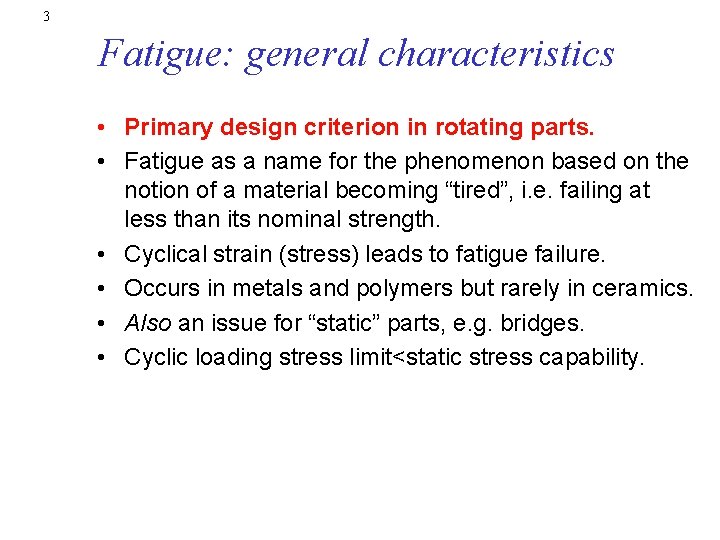 3

Fatigue: general characteristics

• Primary design criterion in rotating parts.
• Fatigue as a name for the phenomenon based on the notion of a material becoming “tired”, i.e. failing at less than its nominal strength.
• Cyclical strain (stress) leads to fatigue failure.
• Occurs in metals and polymers but rarely in ceramics.
• Also an issue for “static” parts, e.g. bridges.
• Cyclic loading stress limit<static stress capability.